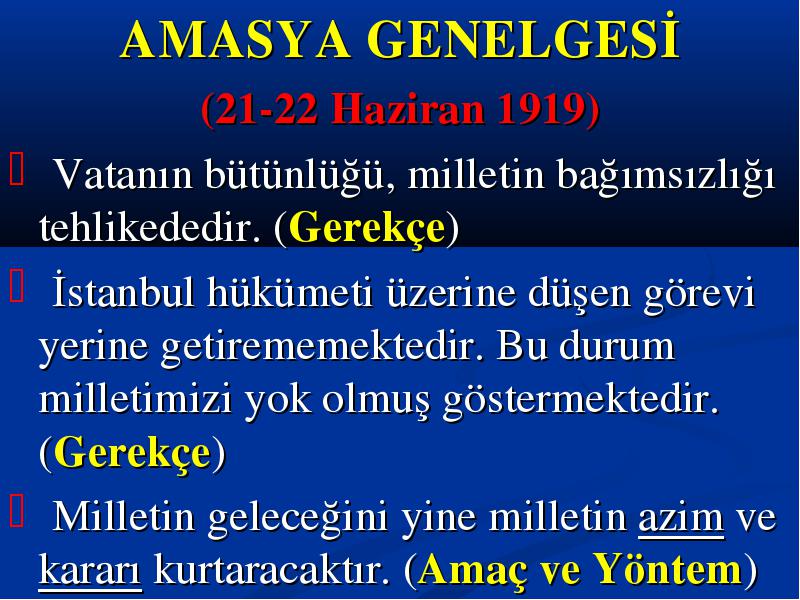 AMASYA GENELGESİ

(21-22 Haziran 1919)

Vatanın bütünlüğü, milletin bağımsızlığı tehlikededir. (Gerekçe)

İstanbul hükümeti üzerine düşen görevi yerine getirememektedir. Bu durum milletimizi yok olmuş göstermektedir. (Gerekçe)

Milletin geleceğini yine milletin azim ve kararı kurtaracaktır. (Amaç ve Yöntem)